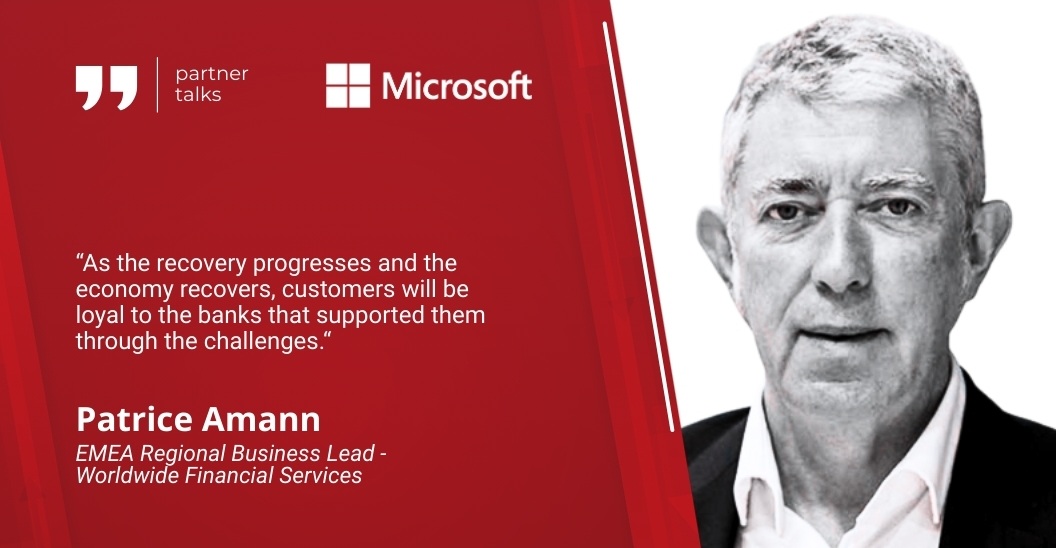 partner talks

Microsoft

“As the recovery progresses and the economy recovers, customers will be loyal to the banks that supported them through the challenges.“

Patrice Amann

EMEA Regional Business Lead - Worldwide Financial Services